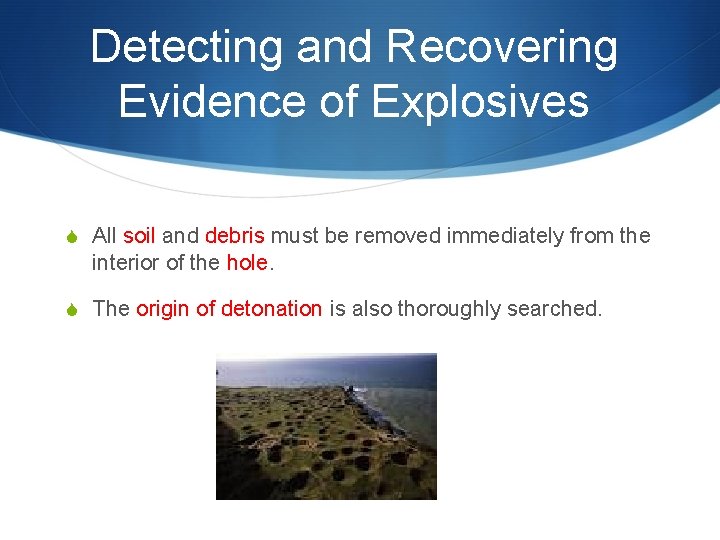 Detecting and Recovering Evidence of Explosives

All soil and debris must be removed immediately from the interior of the hole.

The origin of detonation is also thoroughly searched.